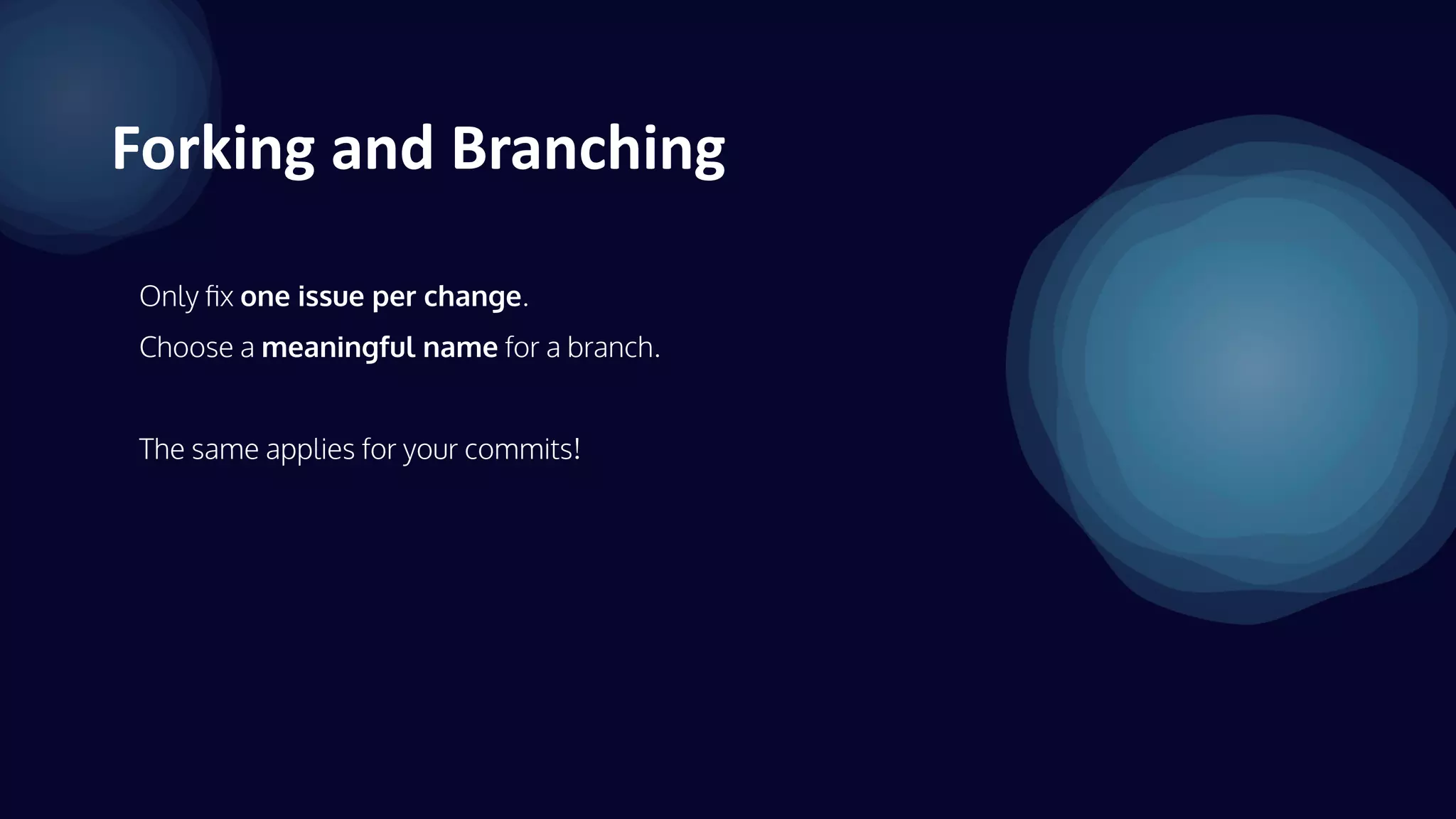 Forking and Branching

Only fix one issue per change.

Choose a meaningful name for a branch.

The same applies for your commits!